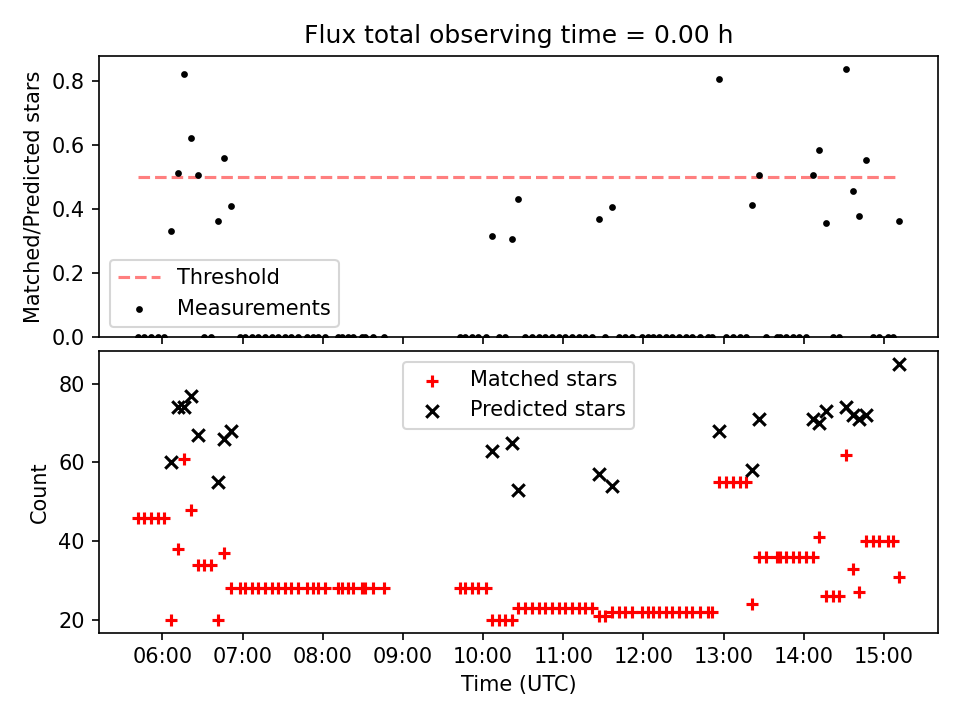 Flux total observing time = 0.00 h

Matched/Predicted stars

0.8
0.6
0.4
0.2
0.0

Threshold
Measurements

Count

80
60
40
20

Matched stars
Predicted stars

06:00
07:00
08:00
09:00
10:00
11:00
12:00
13:00
14:00
15:00

Time (UTC)